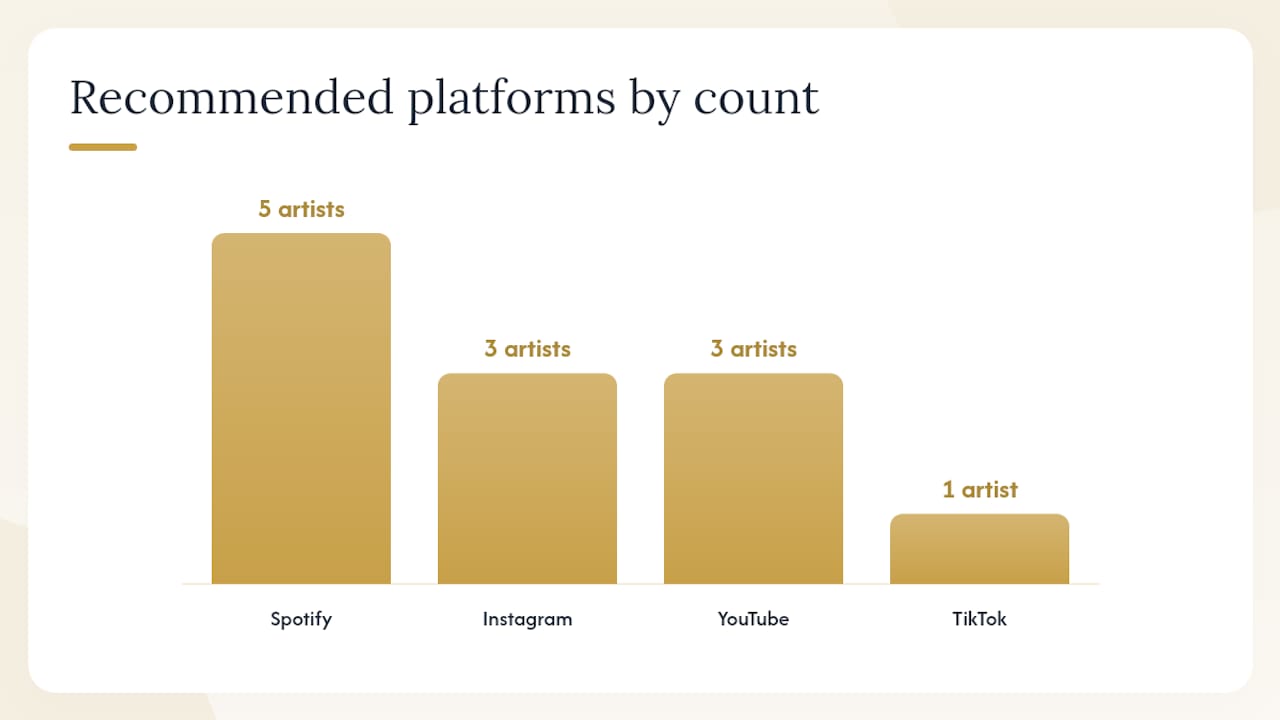 Recommended platforms by count

5 artists
3 artists
3 artists
1 artist

Spotify
Instagram
YouTube
TikTok